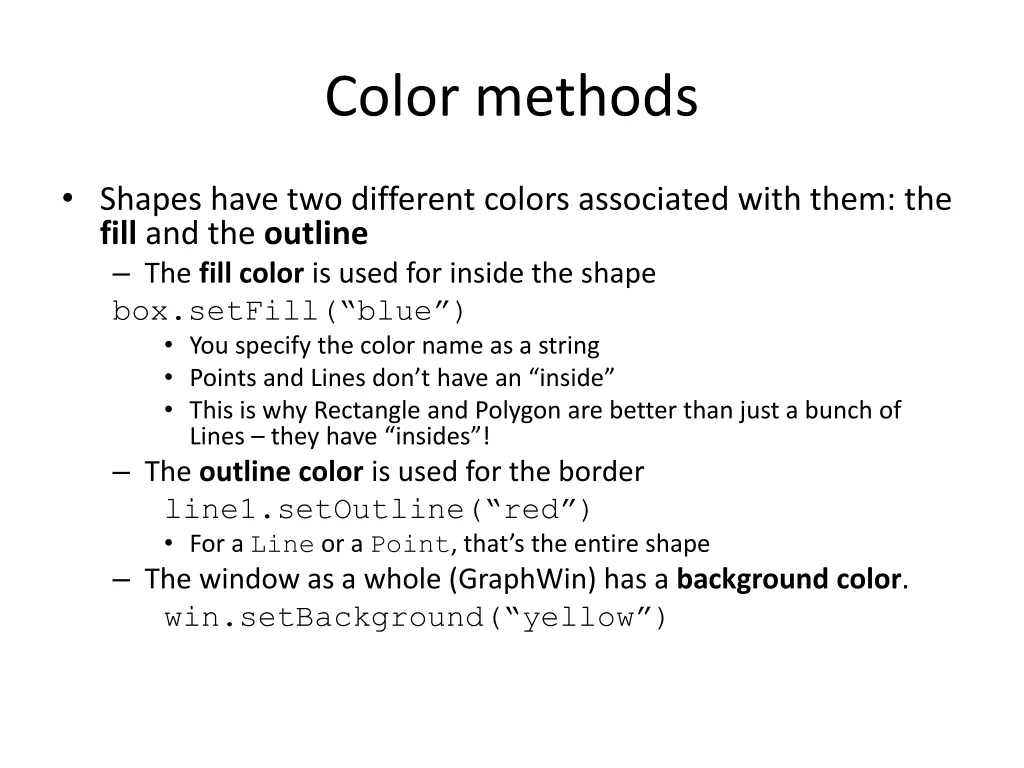 Color methods

• Shapes have two different colors associated with them: the fill and the outline

– The fill color is used for inside the shape

box.setFill(“blue”)

• You specify the color name as a string

• Points and Lines don’t have an “inside”

• This is why Rectangle and Polygon are better than just a bunch of Lines – they have “insides”!

– The outline color is used for the border

line1.setOutline(“red”)

• For a Line or a Point, that’s the entire shape

– The window as a whole (GraphWin) has a background color.

win.setBackground(“yellow”)